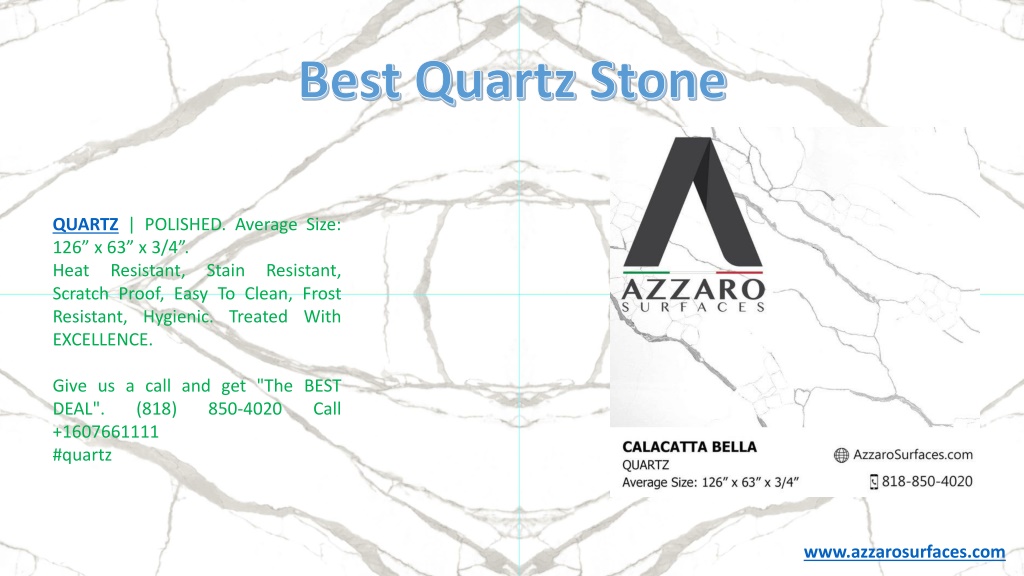 Best Quartz Stone

QUARTZ | POLISHED. Average Size: 126” x 63” x 3/4”.
Heat Resistant, Stain Resistant, Scratch Proof, Easy To Clean, Frost Resistant, Hygienic. Treated With EXCELLENCE.

Give us a call and get "The BEST DEAL". (818) 850-4020 Call +1607661111
#quartz

AZZARO
SURFACES

CALACATTA BELLA
QUARTZ
Average Size: 126” x 63” x 3/4”

AzzaroSurfaces.com
818-850-4020

www.azzarosurfaces.com